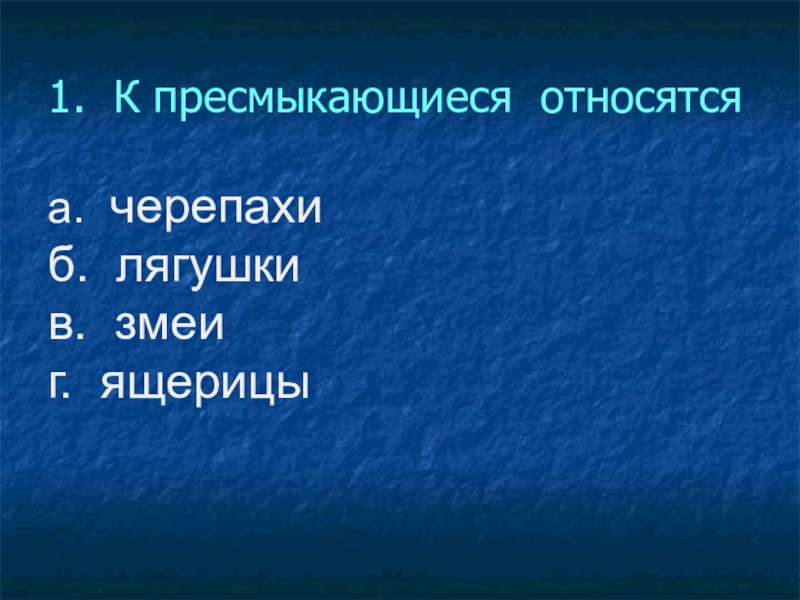 1. К пресмыкающиеся относятся

а. черепахи
б. лягушки
в. змеи
г. ящерицы